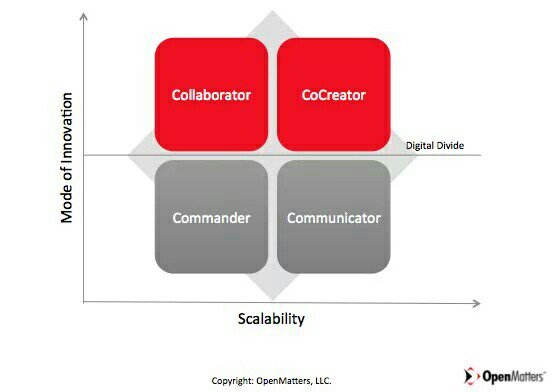 Mode of Innovation

Collaborator

CoCreator

Digital Divide

Commander

Communicator

Scalability

Copyright: OpenMatters, LLC.

OpenMatters